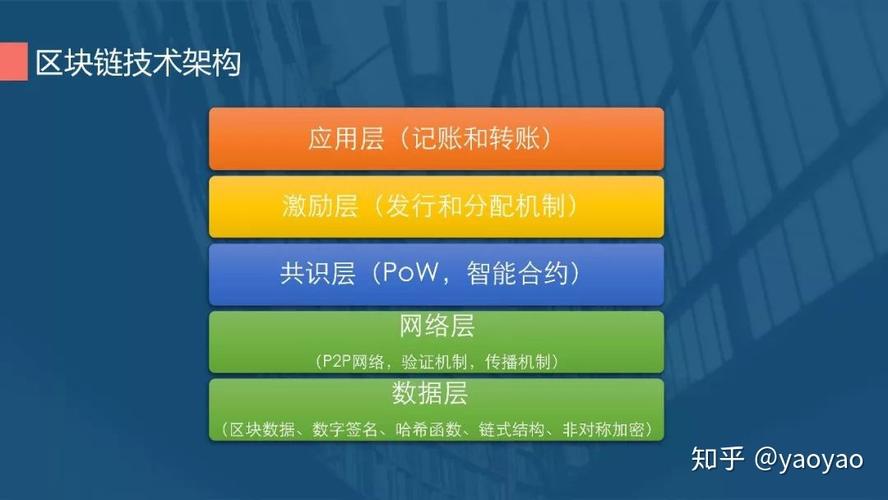 区块链技术架构

应用层（记账和转账）

激励层（发行和分配机制）

共识层（PoW，智能合约）

网络层

（P2P网络，验证机制，传播机制）

数据层

（区块数据、数字签名、哈希函数、链式结构、非对称加密）

知乎 @yaoyao